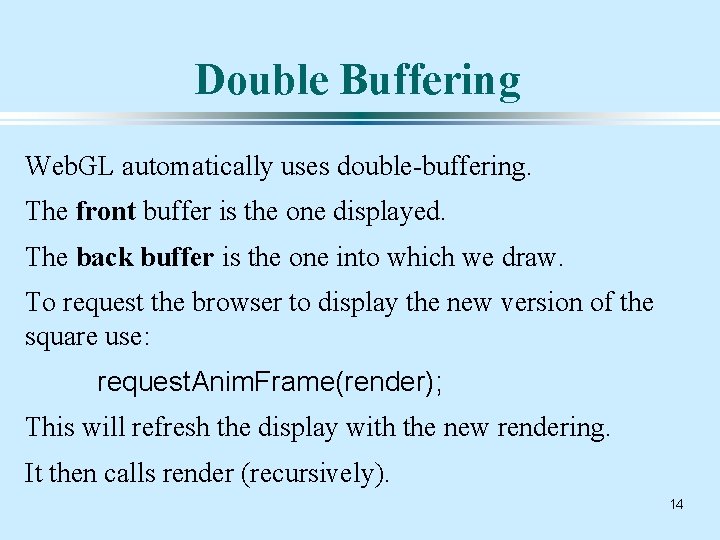 Double Buffering

WebGL automatically uses double-buffering.

The front buffer is the one displayed.

The back buffer is the one into which we draw.

To request the browser to display the new version of the square use:

requestAnimFrame(render);

This will refresh the display with the new rendering.

It then calls render (recursively).

14